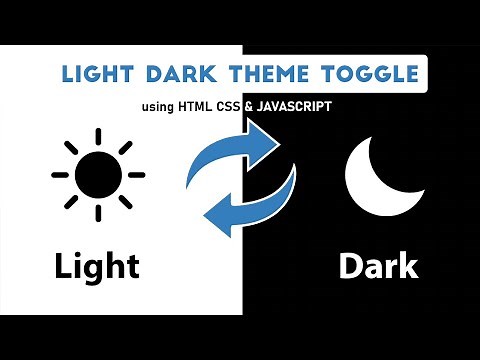 LIGHT DARK THEME TOGGLE

using HTML CSS & JAVASCRIPT

Light

Dark